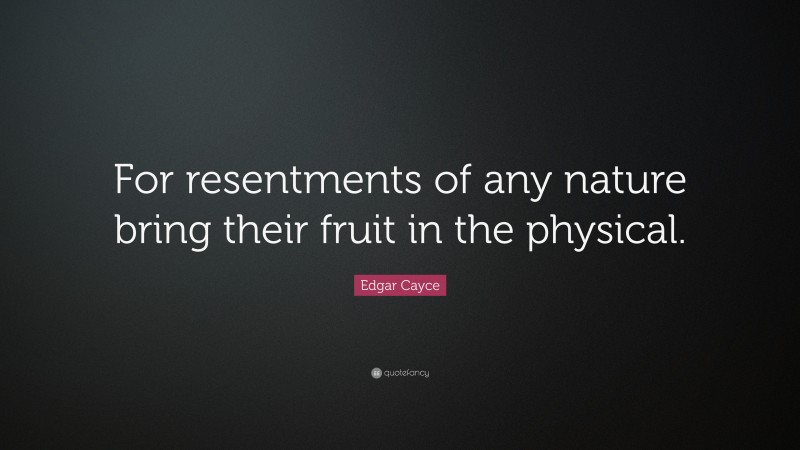 For resentments of any nature bring their fruit in the physical.

Edgar Cayce

quotefancy